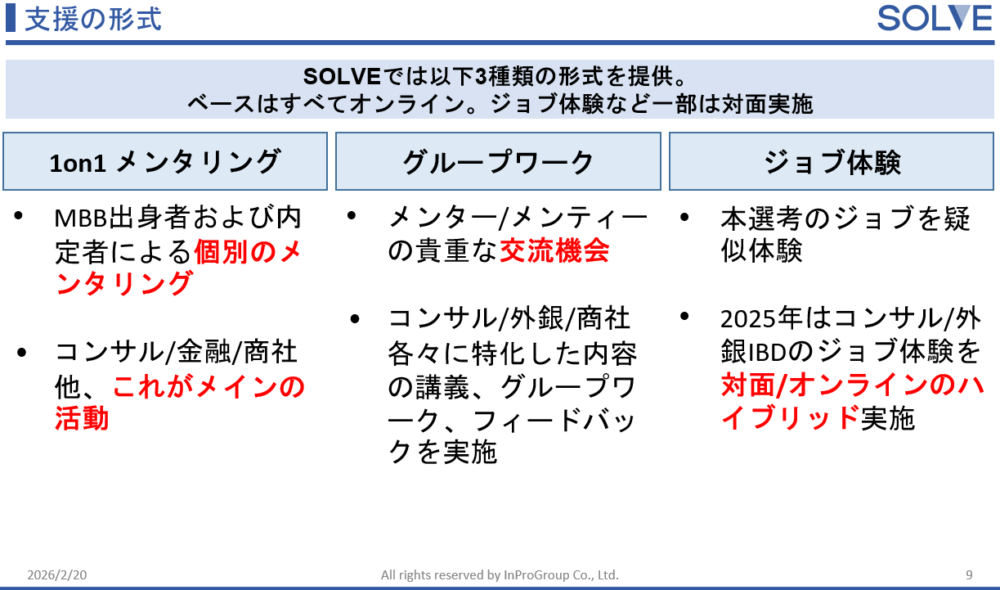 支援の形式

SOLVE

SOLVEでは以下3種類の形式を提供。
ベースはすべてオンライン。ジョブ体験など一部は対面実施

1on1 メンタリング

• MBB出身者および内定者による個別のメンタリング

• コンサル/金融/商社他、これがメインの活動

グループワーク

• メンター/メンティーの貴重な交流機会

• コンサル/外銀/商社各々に特化した内容の講義、グループワーク、フィードバックを実施

ジョブ体験

• 本選考のジョブを疑似体験

• 2025年はコンサル/外銀IBDのジョブ体験を対面/オンラインのハイブリッド実施

2026/2/20 All rights reserved by InProGroup Co., Ltd. 9